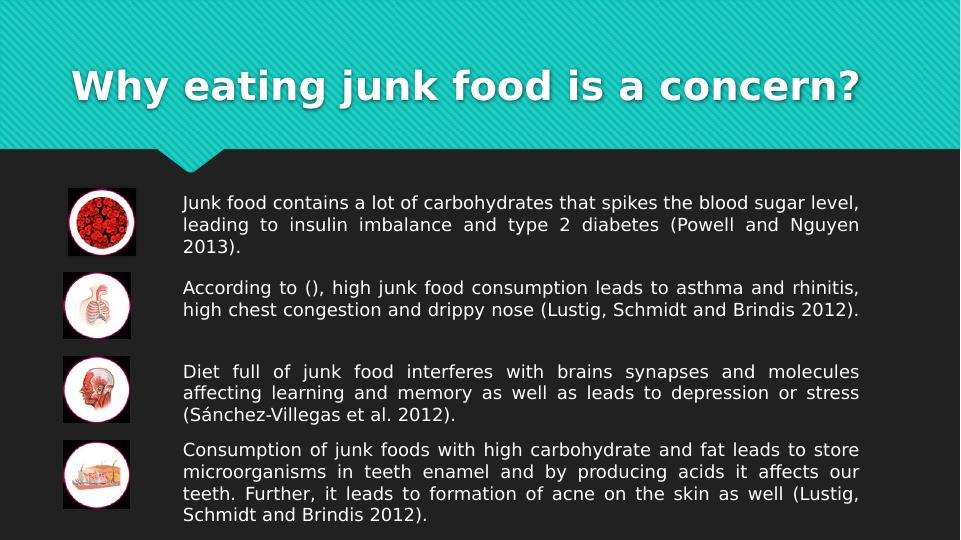 Why eating junk food is a concern?

Junk food contains a lot of carbohydrates that spikes the blood sugar level, leading to insulin imbalance and type 2 diabetes (Powell and Nguyen 2013).

According to (), high junk food consumption leads to asthma and rhinitis, high chest congestion and drippy nose (Lustig, Schmidt and Brindis 2012).

Diet full of junk food interferes with brains synapses and molecules affecting learning and memory as well as leads to depression or stress (Sánchez-Villegas et al. 2012).

Consumption of junk foods with high carbohydrate and fat leads to store microorganisms in teeth enamel and by producing acids it affects our teeth. Further, it leads to formation of acne on the skin as well (Lustig, Schmidt and Brindis 2012).